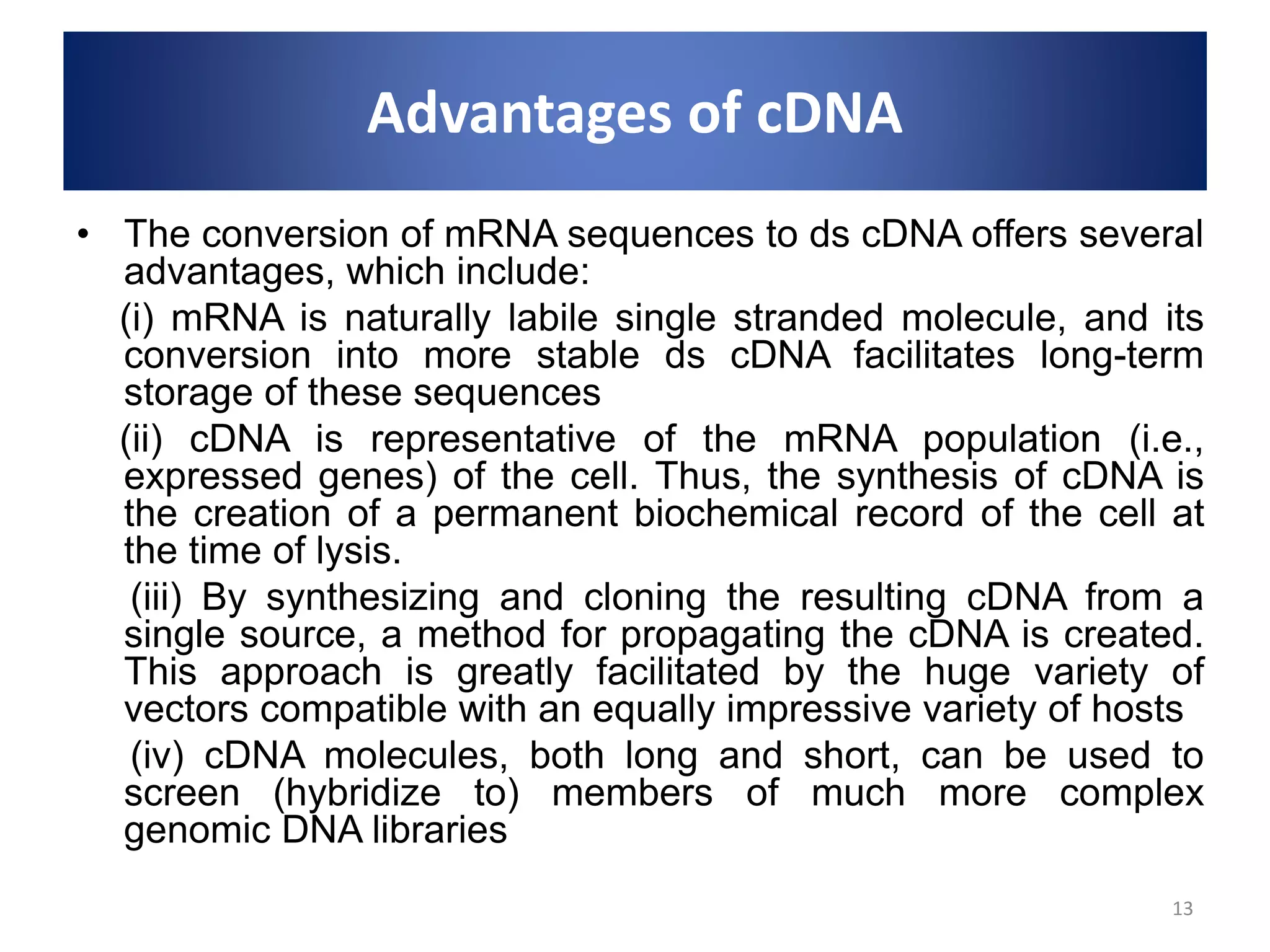 Advantages of cDNA

• The conversion of mRNA sequences to ds cDNA offers several advantages, which include:

(i) mRNA is naturally labile single stranded molecule, and its conversion into more stable ds cDNA facilitates long-term storage of these sequences

(ii) cDNA is representative of the mRNA population (i.e., expressed genes) of the cell. Thus, the synthesis of cDNA is the creation of a permanent biochemical record of the cell at the time of lysis.

(iii) By synthesizing and cloning the resulting cDNA from a single source, a method for propagating the cDNA is created. This approach is greatly facilitated by the huge variety of vectors compatible with an equally impressive variety of hosts

(iv) cDNA molecules, both long and short, can be used to screen (hybridize to) members of much more complex genomic DNA libraries

13